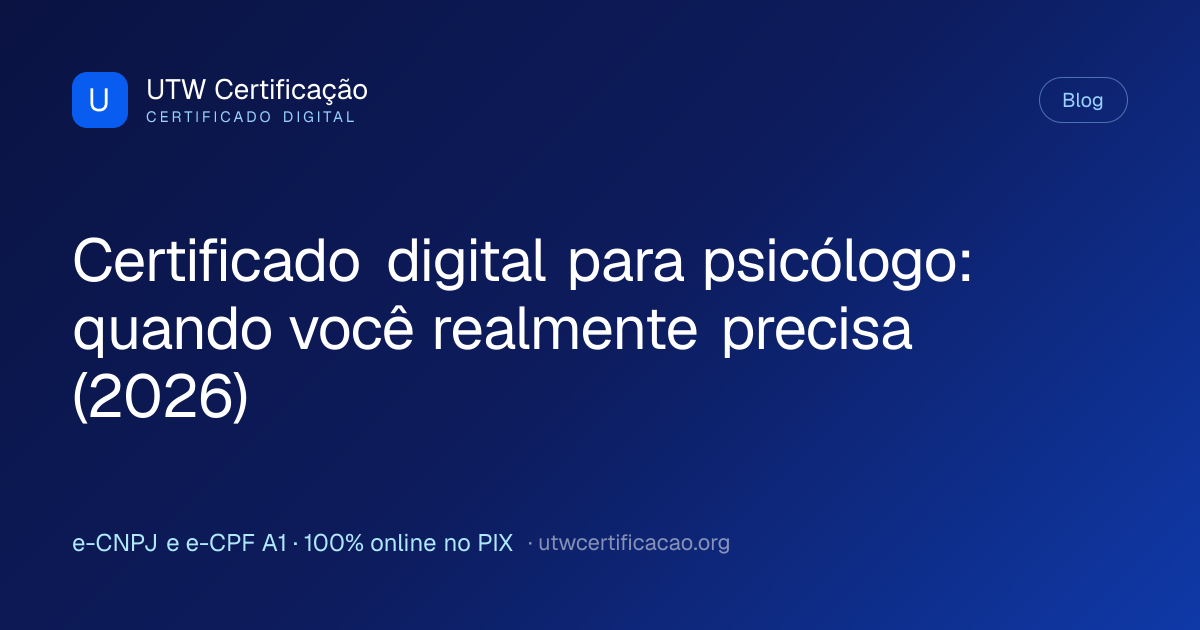 U

UTW Certificação
CERTIFICADO DIGITAL

Blog

Certificado digital para psicólogo: quando você realmente precisa (2026)

e-CNPJ e e-CPF A1 · 100% online no PIX · utwcertificacao.org